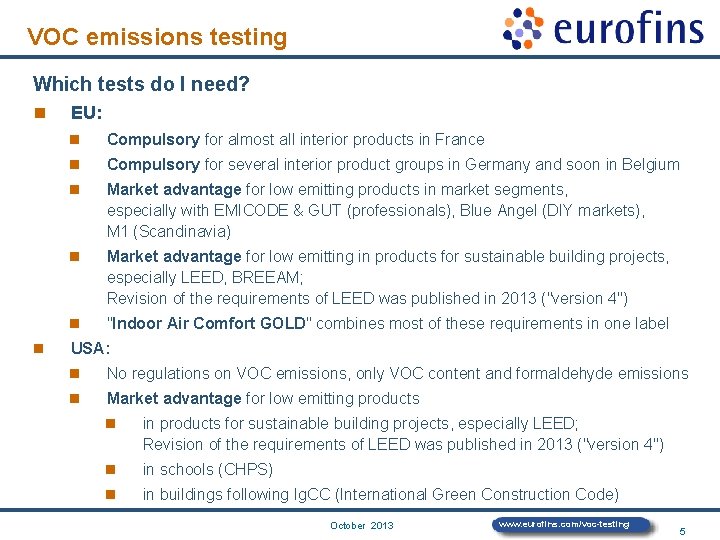 VOC emissions testing

eurofins

Which tests do I need?

EU:

Compulsory for almost all interior products in France

Compulsory for several interior product groups in Germany and soon in Belgium

Market advantage for low emitting products in market segments, especially with EMICODE & GUT (professionals), Blue Angel (DIY markets), M1 (Scandinavia)

Market advantage for low emitting in products for sustainable building projects, especially LEED, BREEAM; Revision of the requirements of LEED was published in 2013 ("version 4")

"Indoor Air Comfort GOLD" combines most of these requirements in one label

USA:

No regulations on VOC emissions, only VOC content and formaldehyde emissions

Market advantage for low emitting products

in products for sustainable building projects, especially LEED; Revision of the requirements of LEED was published in 2013 ("version 4")

in schools (CHPS)

in buildings following IgCC (International Green Construction Code)

October 2013

www.eurofins.com/voc-testing

5